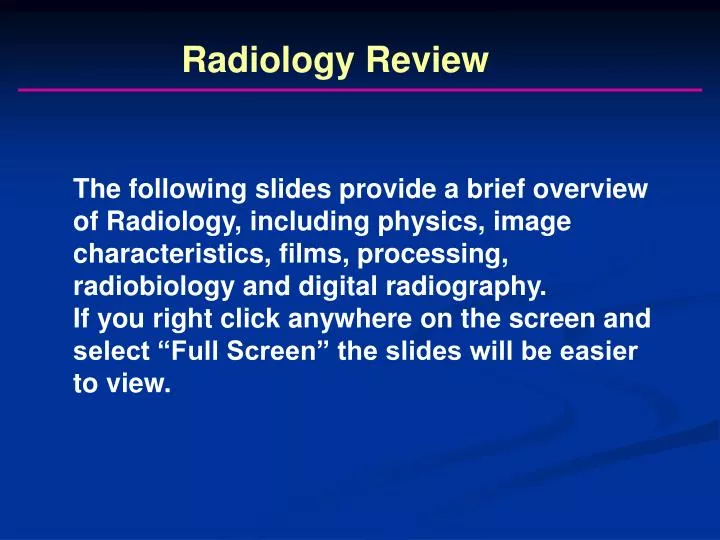 Radiology Review

The following slides provide a brief overview of Radiology, including physics, image characteristics, films, processing, radiobiology and digital radiography.
If you right click anywhere on the screen and select “Full Screen” the slides will be easier to view.